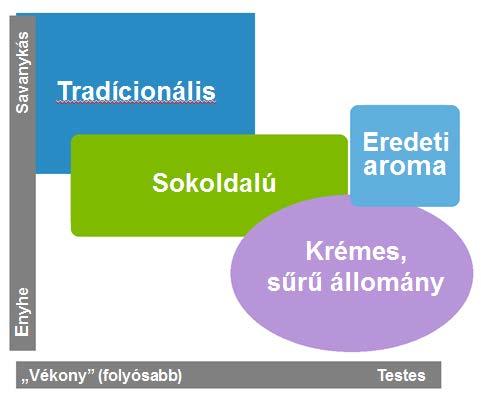 Savanykás

Enyhe

Tradícionális

Sokoldalú

Eredeti aroma

Krémes, sűrű állomány

„Vékony” (folyósabb)

Testes